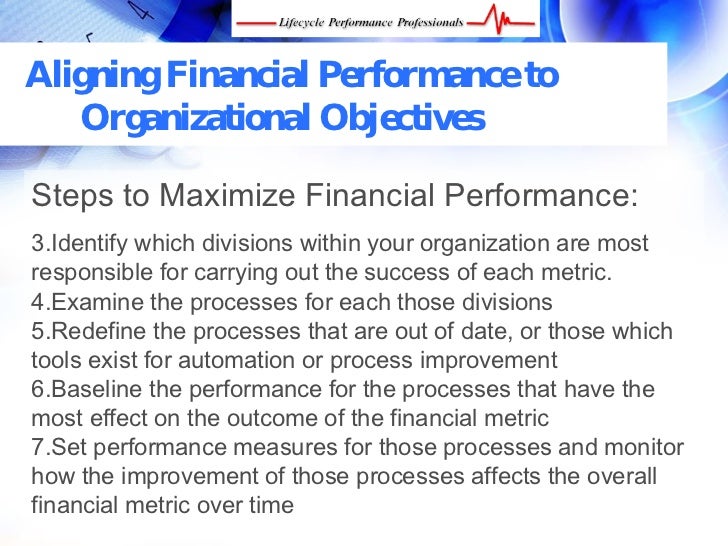 Lifecycle Performance Professionals

Aligning Financial Performance to Organizational Objectives

Steps to Maximize Financial Performance:

3.Identify which divisions within your organization are most responsible for carrying out the success of each metric.
4.Examine the processes for each those divisions
5.Redefine the processes that are out of date, or those which tools exist for automation or process improvement
6.Baseline the performance for the processes that have the most effect on the outcome of the financial metric
7.Set performance measures for those processes and monitor how the improvement of those processes affects the overall financial metric over time